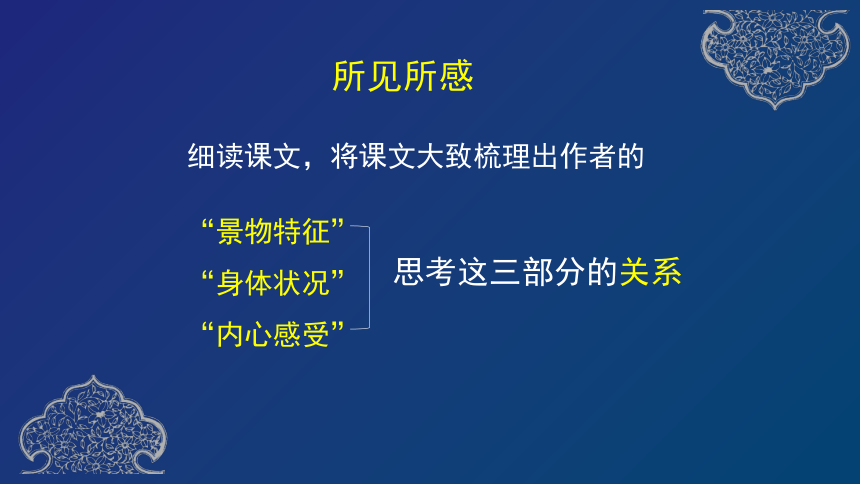 所见所感

细读课文，将课文大致梳理出作者的

“景物特征”
“身体状况”
“内心感受”

思考这三部分的关系